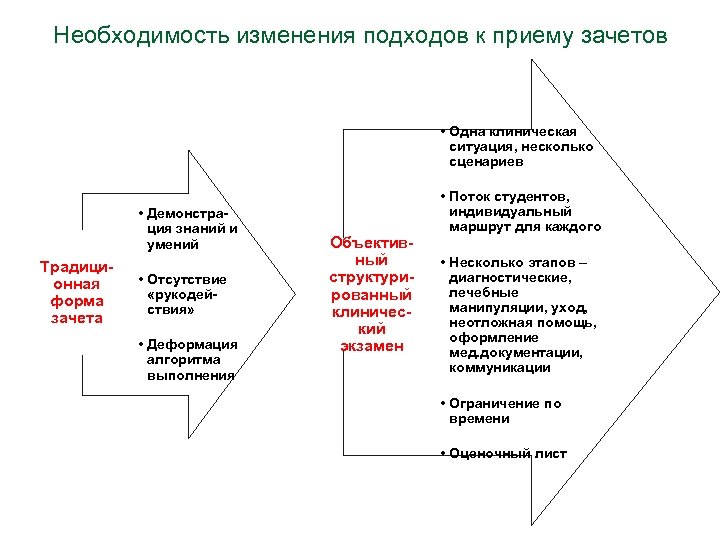 Необходимость изменения подходов к приему зачетов

Традиционная форма зачета

• Демонстрация знаний и умений

• Отсутствие «рукодействия»

• Деформация алгоритма выполнения

Объективный структурированный клинический экзамен

• Одна клиническая ситуация, несколько сценариев

• Поток студентов, индивидуальный маршрут для каждого

• Несколько этапов – диагностические, лечебные манипуляции, уход, неотложная помощь, оформление меддокументации, коммуникации

• Ограничение по времени

• Оценочный лист